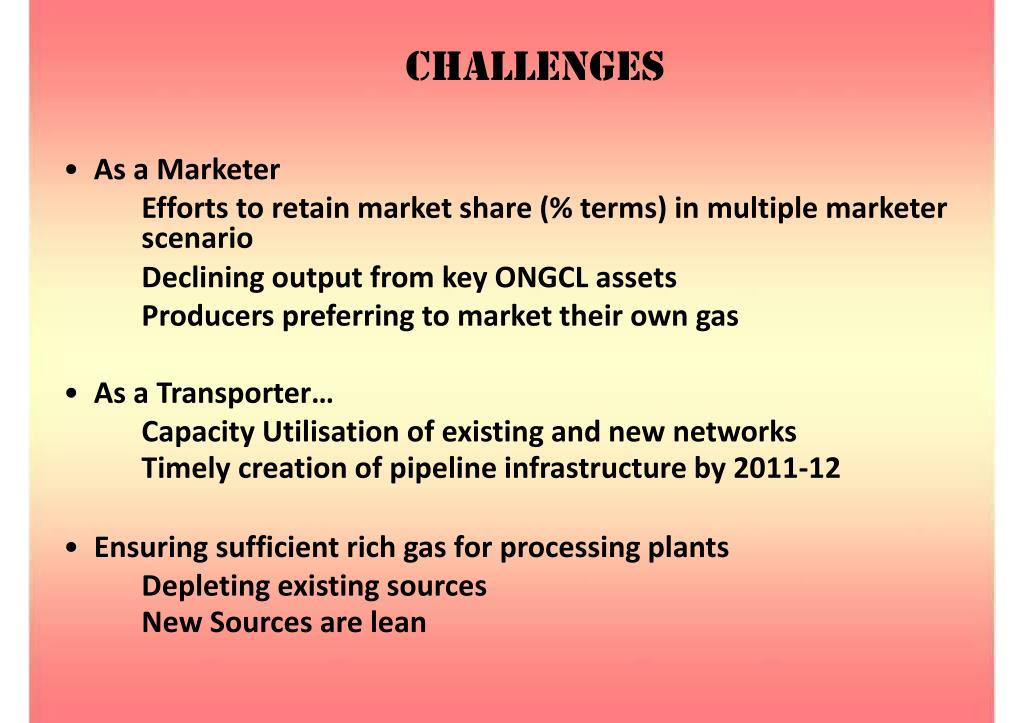 CHALLENGES

• As a Marketer

Efforts to retain market share (% terms) in multiple marketer scenario

Declining output from key ONGCL assets

Producers preferring to market their own gas

• As a Transporter…

Capacity Utilisation of existing and new networks

Timely creation of pipeline infrastructure by 2011-12

• Ensuring sufficient rich gas for processing plants

Depleting existing sources

New Sources are lean